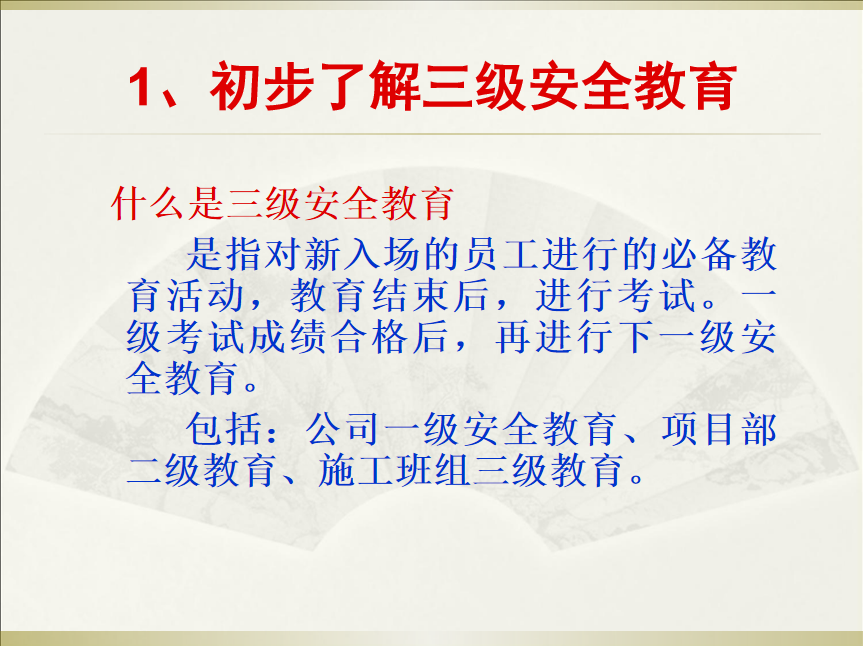 1、初步了解三级安全教育

什么是三级安全教育

是指对新入场的员工进行的必备教育活动，教育结束后，进行考试。一级考试成绩合格后，再进行下一级安全教育。

包括：公司一级安全教育、项目部二级教育、施工班组三级教育。